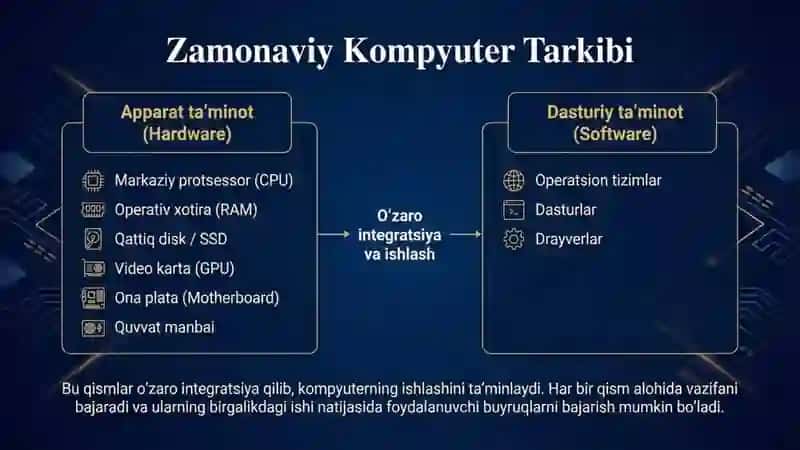 Zamonaviy Kompyuter Tarkibi

Apparat ta'minot (Hardware)

Markaziy protsessor (CPU)
Operativ xotira (RAM)
Qattiq disk / SSD
Video karta (GPU)
Ona plata (Motherboard)
Quvvat manbai

O'zaro integratsiya va ishlash

Dasturiy ta'minot (Software)

Operatsion tizimlar
Dasturlar
Drayverlar

Bu qismlar o'zaro integratsiya qilib, kompyuterning ishlashini ta'minlaydi. Har bir qism alohida vazifani bajaradi va ularning birgalikdagi ishi natijasida foydalanuvchi buyruqlarni bajarish mumkin bo'ladi.